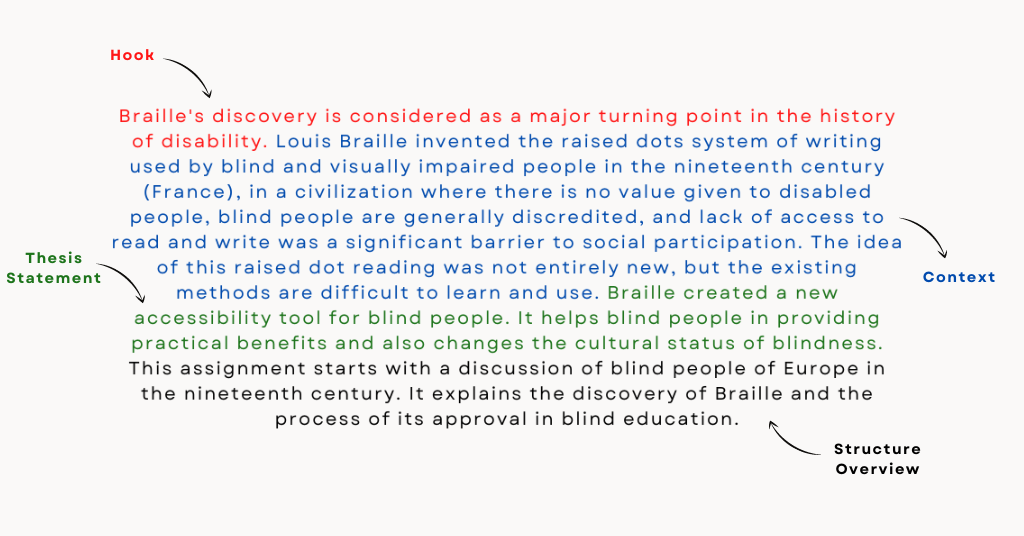 Hook

Braille's discovery is considered as a major turning point in the history of disability. Louis Braille invented the raised dots system of writing used by blind and visually impaired people in the nineteenth century (France), in a civilization where there is no value given to disabled people, blind people are generally discredited, and lack of access to read and write was a significant barrier to social participation. The idea of this raised dot reading was not entirely new, but the existing methods are difficult to learn and use. Braille created a new accessibility tool for blind people. It helps blind people in providing practical benefits and also changes the cultural status of blindness. This assignment starts with a discussion of blind people of Europe in the nineteenth century. It explains the discovery of Braille and the process of its approval in blind education.

Thesis Statement

Context

Structure Overview